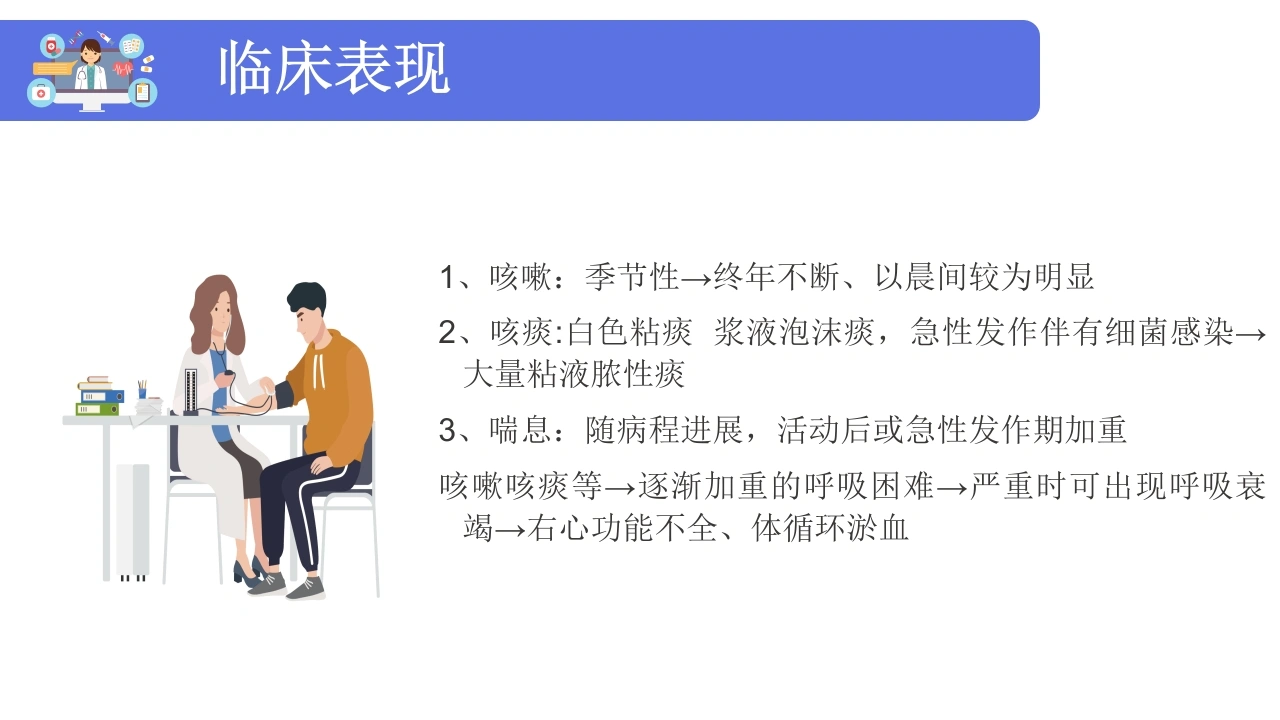 临床表现

1、咳嗽：季节性→终年不断、以晨间较为明显

2、咳痰:白色粘痰 浆液泡沫痰，急性发作伴有细菌感染→大量粘液脓性痰

3、喘息：随病程进展，活动后或急性发作期加重

咳嗽咳痰等→逐渐加重的呼吸困难→严重时可出现呼吸衰竭→右心功能不全、体循环淤血